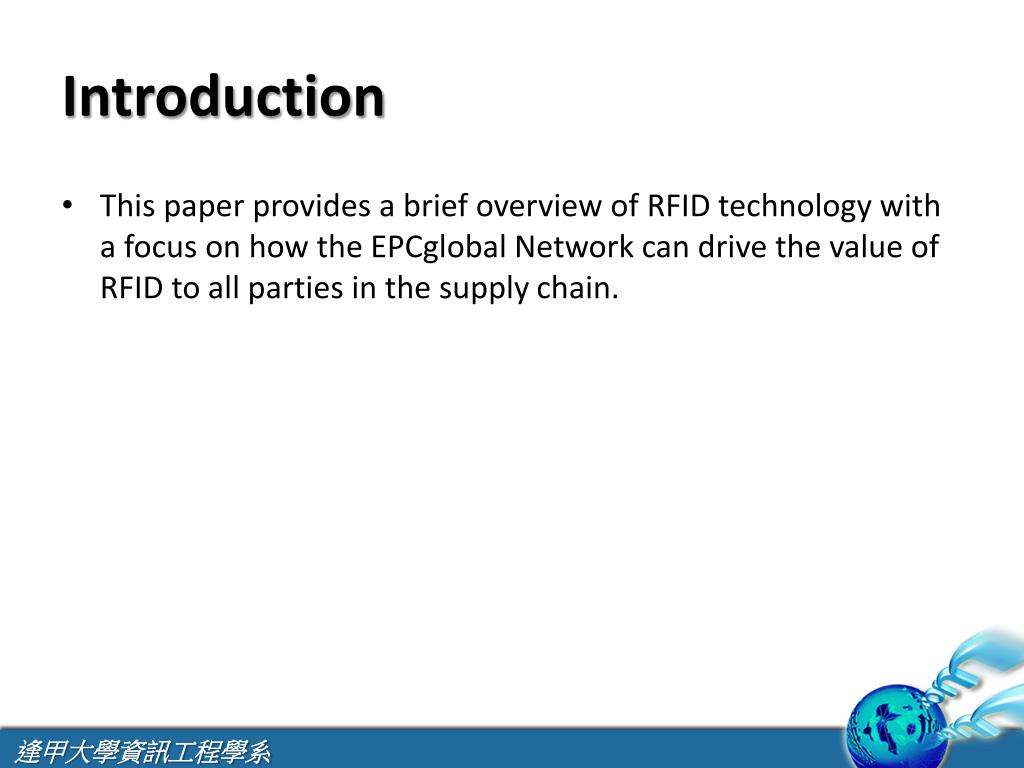 Introduction

• This paper provides a brief overview of RFID technology with a focus on how the EPCglobal Network can drive the value of RFID to all parties in the supply chain.

逢甲大學資訊工程學系